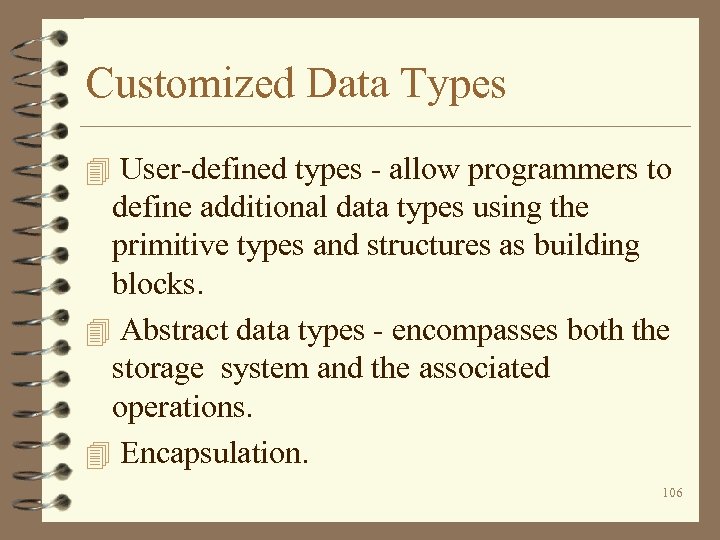 Customized Data Types

User-defined types - allow programmers to define additional data types using the primitive types and structures as building blocks.

Abstract data types - encompasses both the storage system and the associated operations.

Encapsulation.

106